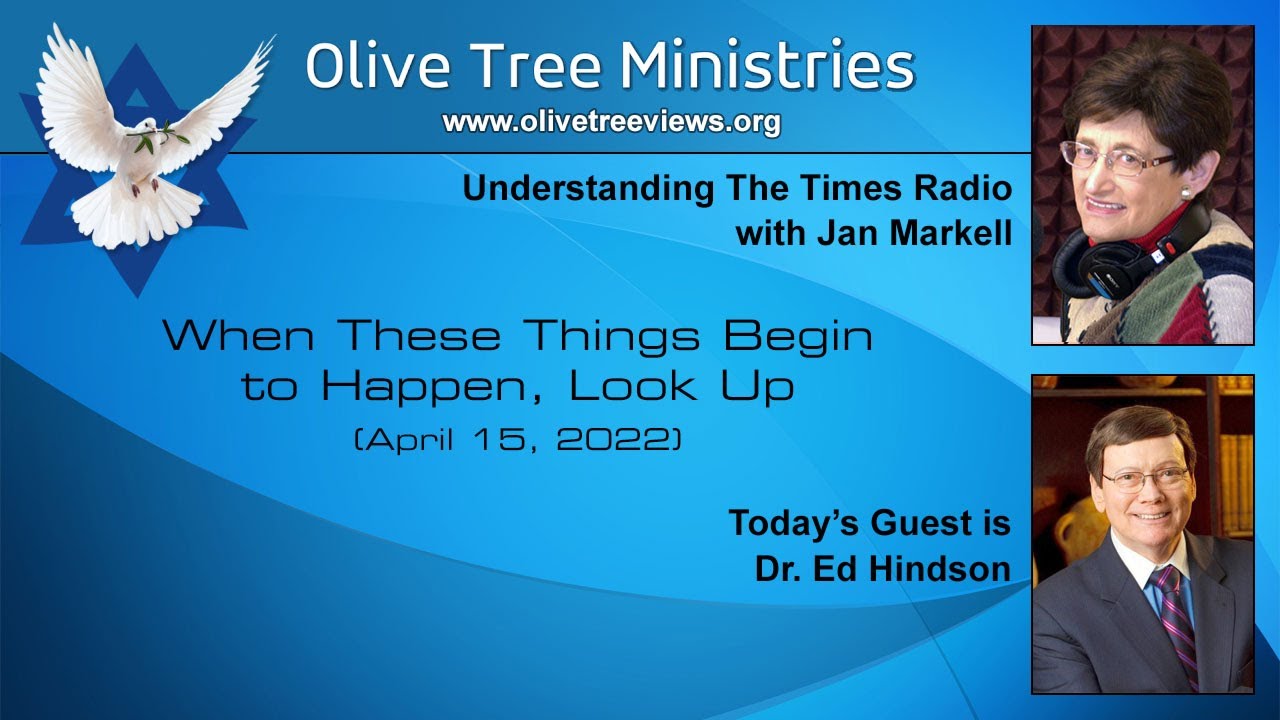 Olive Tree Ministries
www.olivetreeviews.org

Understanding The Times Radio
with Jan Markell

When These Things Begin to Happen, Look Up
(April 15, 2022)

Today's Guest is
Dr. Ed Hindson